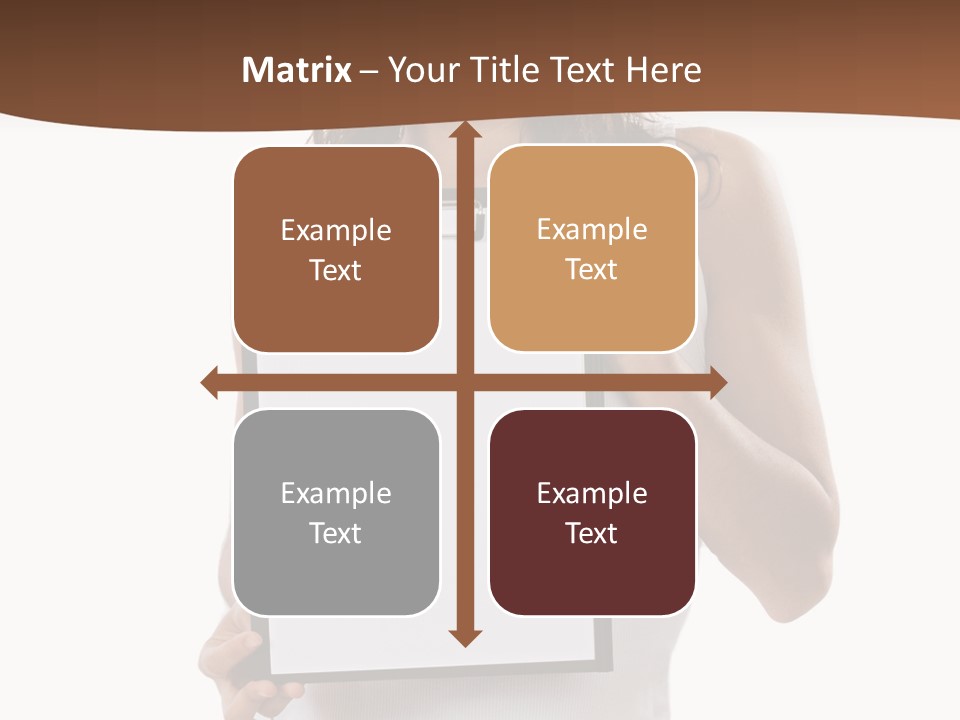 Matrix – Your Title Text Here

Example Text

Example Text

Example Text

Example Text